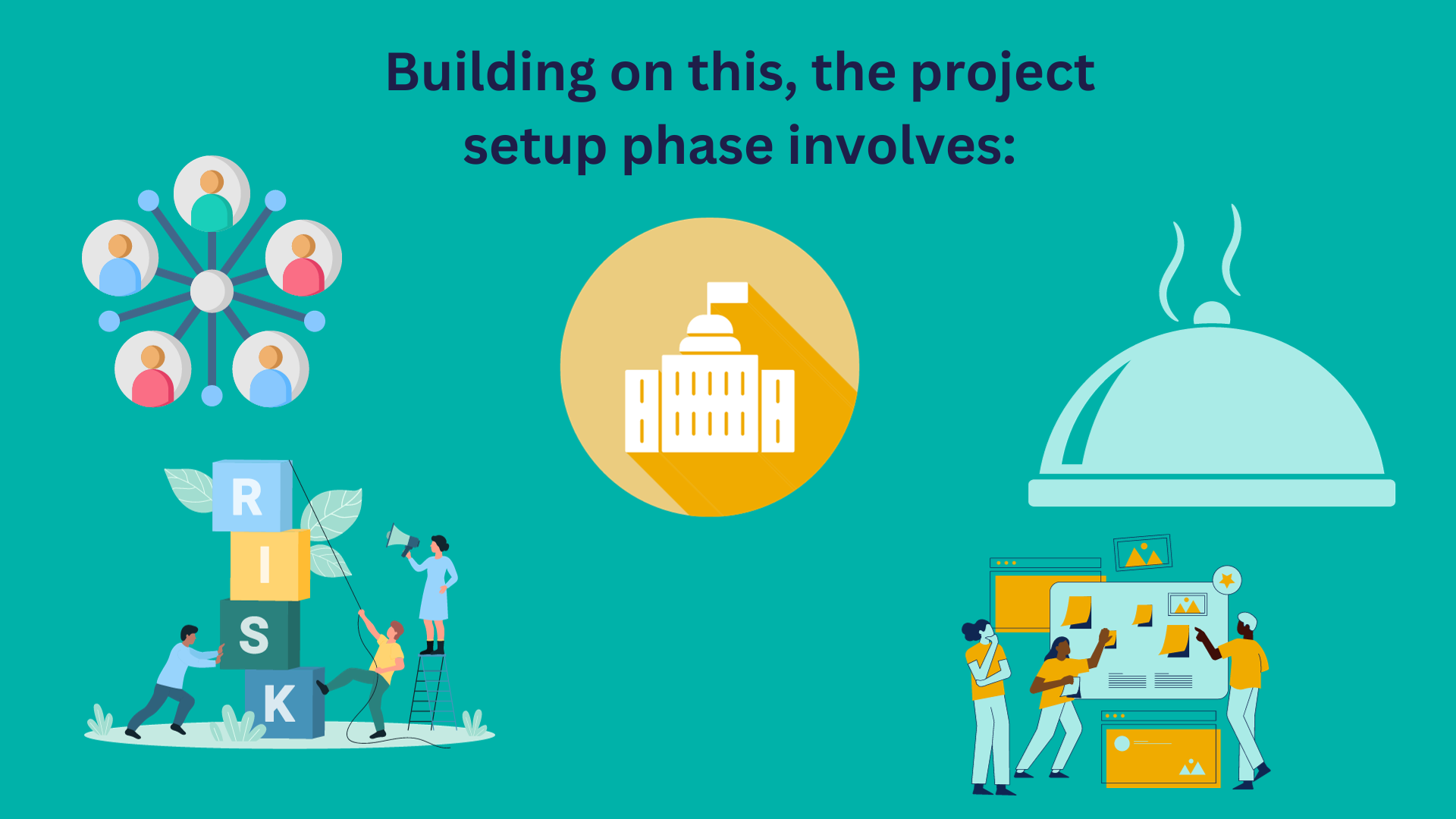 Building on this, the project setup phase involves:

R
I
S
K